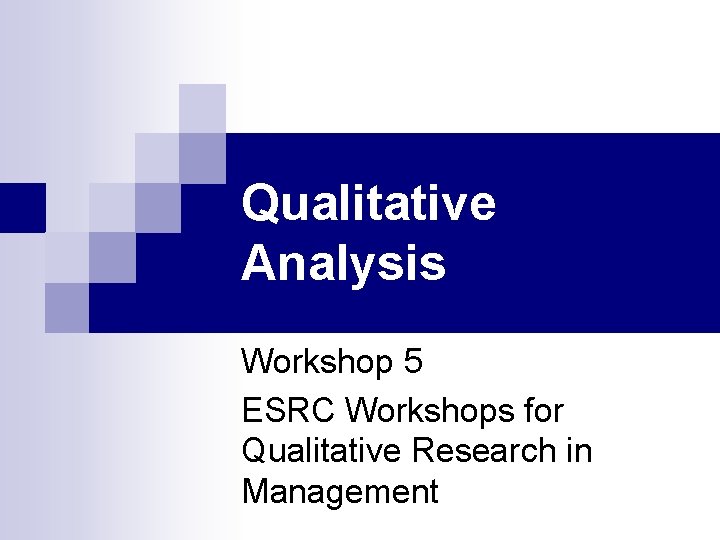 Qualitative Analysis

Workshop 5

ESRC Workshops for Qualitative Research in Management